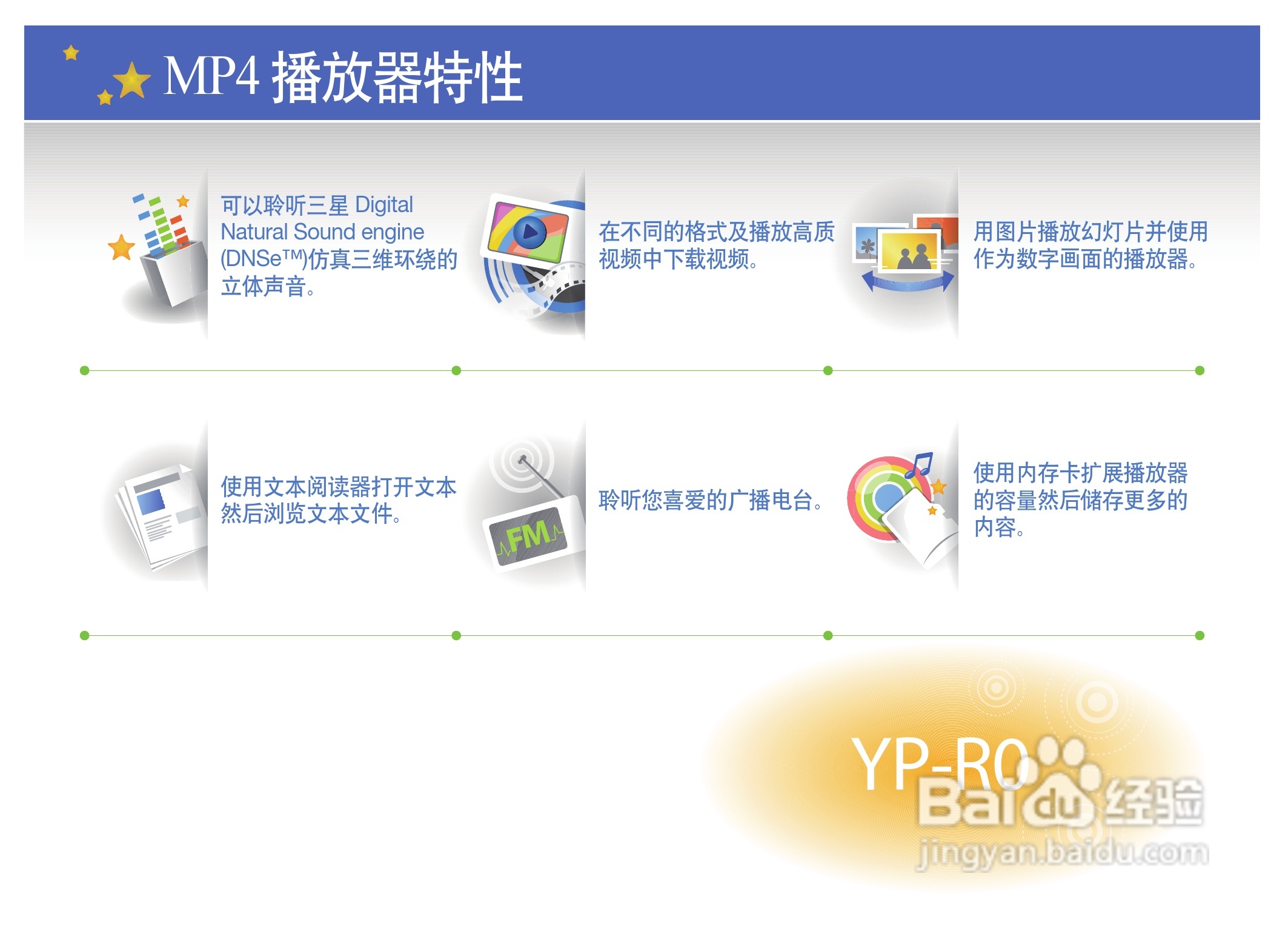 MP4 播放器特性

可以聆听三星 Digital Natural Sound engine (DNSe™)仿真三维环绕的立体声音。

在不同的格式及播放高质视频中下载视频。

用图片播放幻灯片并使用作为数字画面的播放器。

使用文本阅读器打开文本然后浏览文本文件。

FM

聆听您喜爱的广播电台。

使用内存卡扩展播放器的容量然后储存更多的内容。

YP-R0

Baidu 经验
jingyan.baidu.com